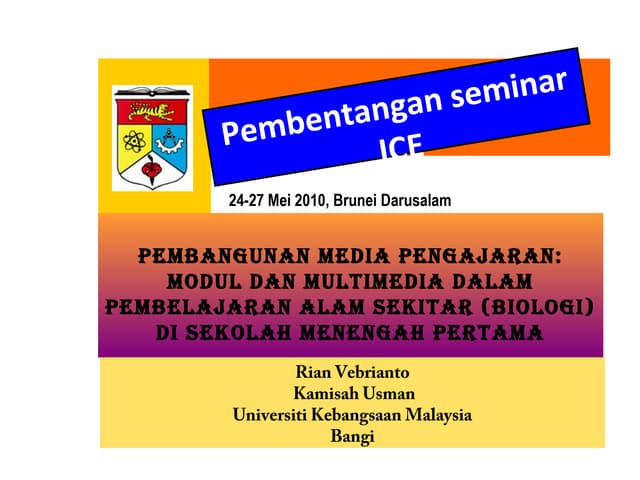 Pembentangan seminar ICE

24-27 Mei 2010, Brunei Darusalam

PEMBANGUNAN MEDIA PENGAJARAN: MODUL DAN MULTIMEDIA DALAM PEMBELAJARAN ALAM SEKITAR (BIOLOGI) DI SEKOLAH MENENGAH PERTAMA

Rian Vebrianto
Kamisah Usman
Universiti Kebangsaan Malaysia
Bangi